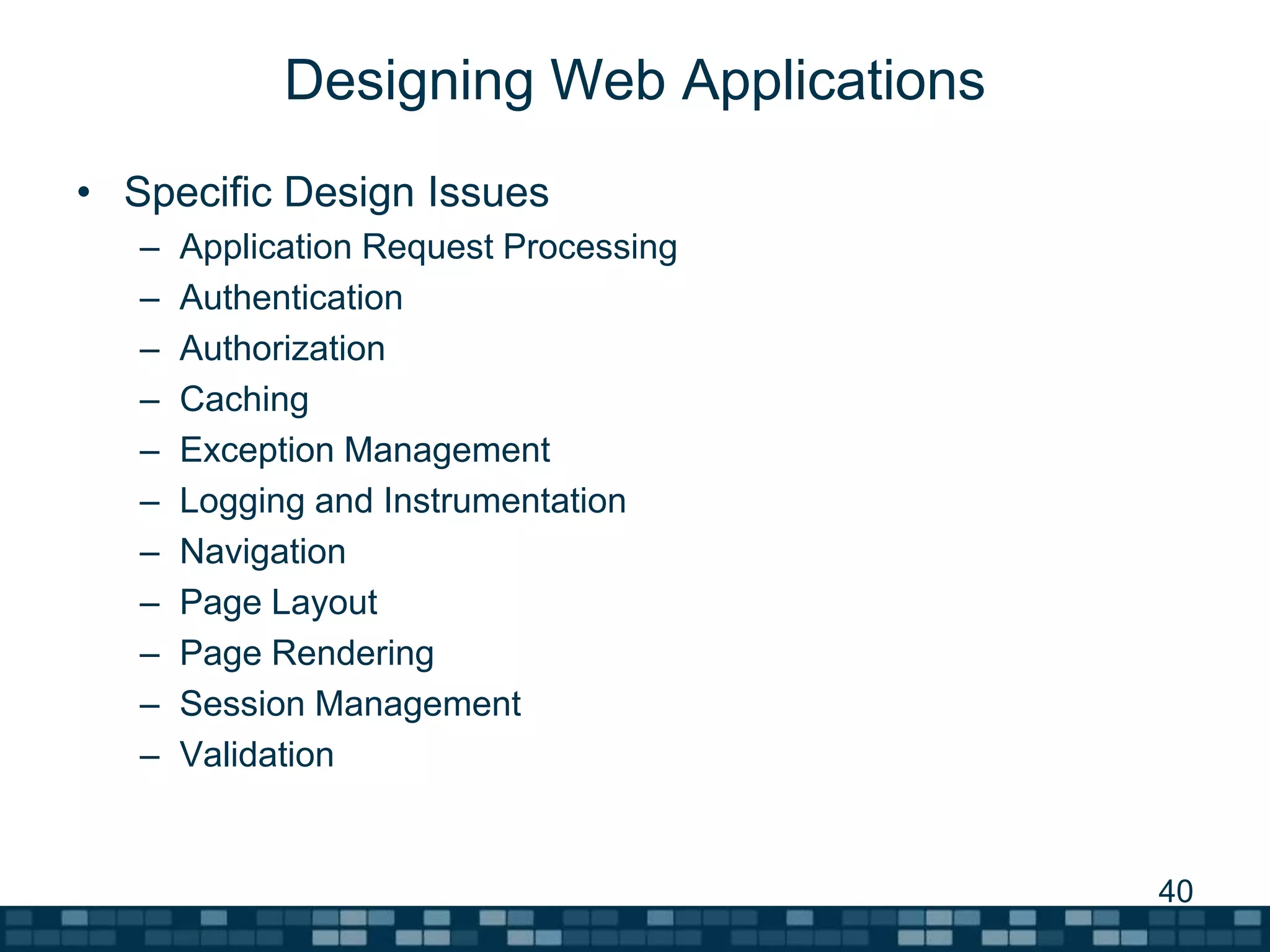 Designing Web Applications

• Specific Design Issues
– Application Request Processing
– Authentication
– Authorization
– Caching
– Exception Management
– Logging and Instrumentation
– Navigation
– Page Layout
– Page Rendering
– Session Management
– Validation

40